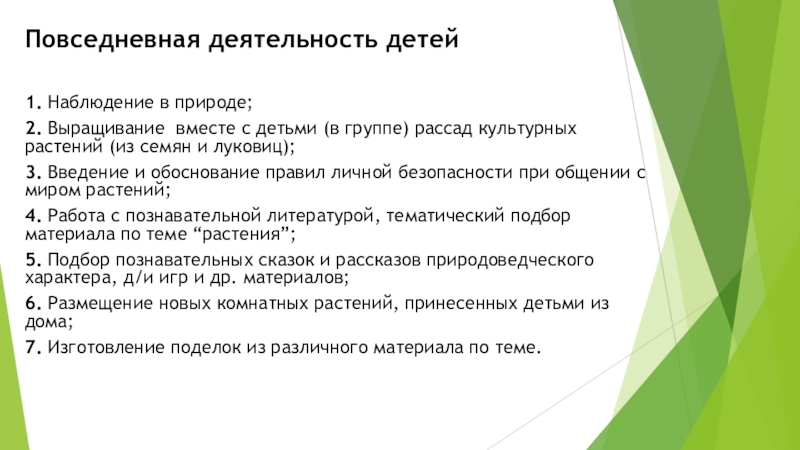 Повседневная деятельность детей

1. Наблюдение в природе;

2. Выращивание вместе с детьми (в группе) рассад культурных растений (из семян и луковиц);

3. Введение и обоснование правил личной безопасности при общении с миром растений;

4. Работа с познавательной литературой, тематический подбор материала по теме “растения”;

5. Подбор познавательных сказок и рассказов природоведческого характера, д/и игр и др. материалов;

6. Размещение новых комнатных растений, принесенных детьми из дома;

7. Изготовление поделок из различного материала по теме.